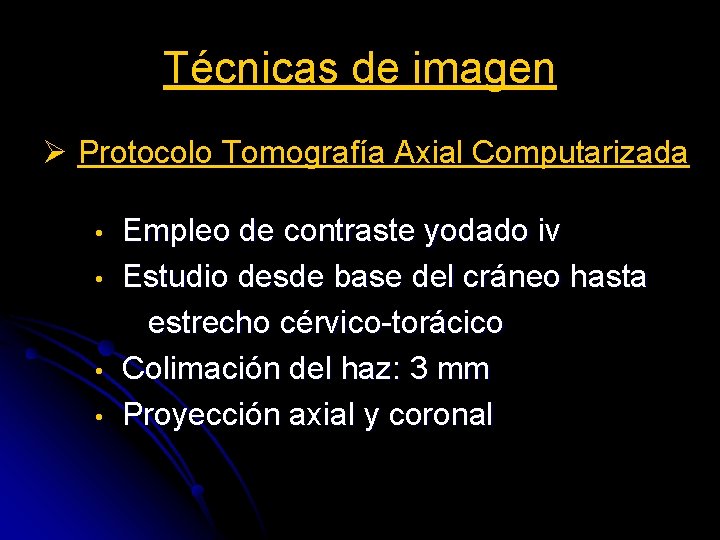 Técnicas de imagen

➢ Protocolo Tomografía Axial Computarizada

• Empleo de contraste yodado iv
• Estudio desde base del cráneo hasta estrecho cérvico-torácico
• Colimación del haz: 3 mm
• Proyección axial y coronal